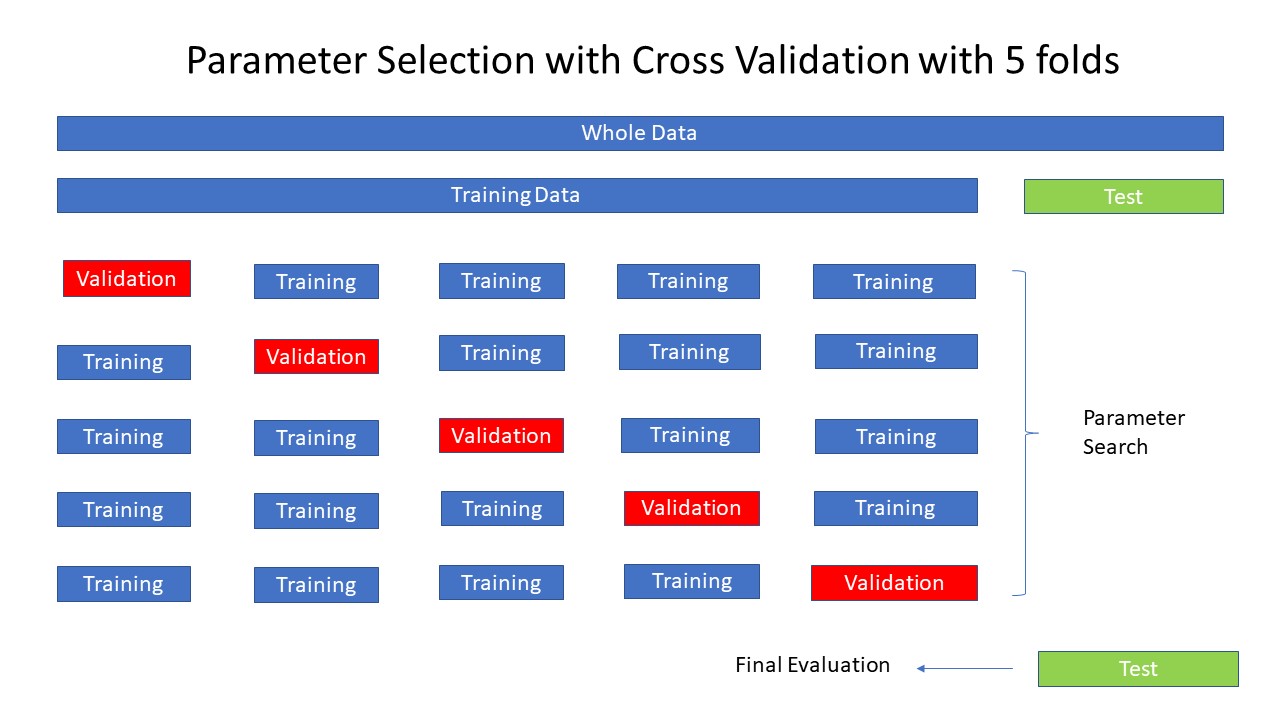 Parameter Selection with Cross Validation with 5 folds

Whole Data

Training Data

Test

Validation Training Training Training Training

Training Validation Training Training Training

Training Training Validation Training Training

Training Training Training Validation Training

Training Training Training Training Validation

Parameter Search

Final Evaluation

Test